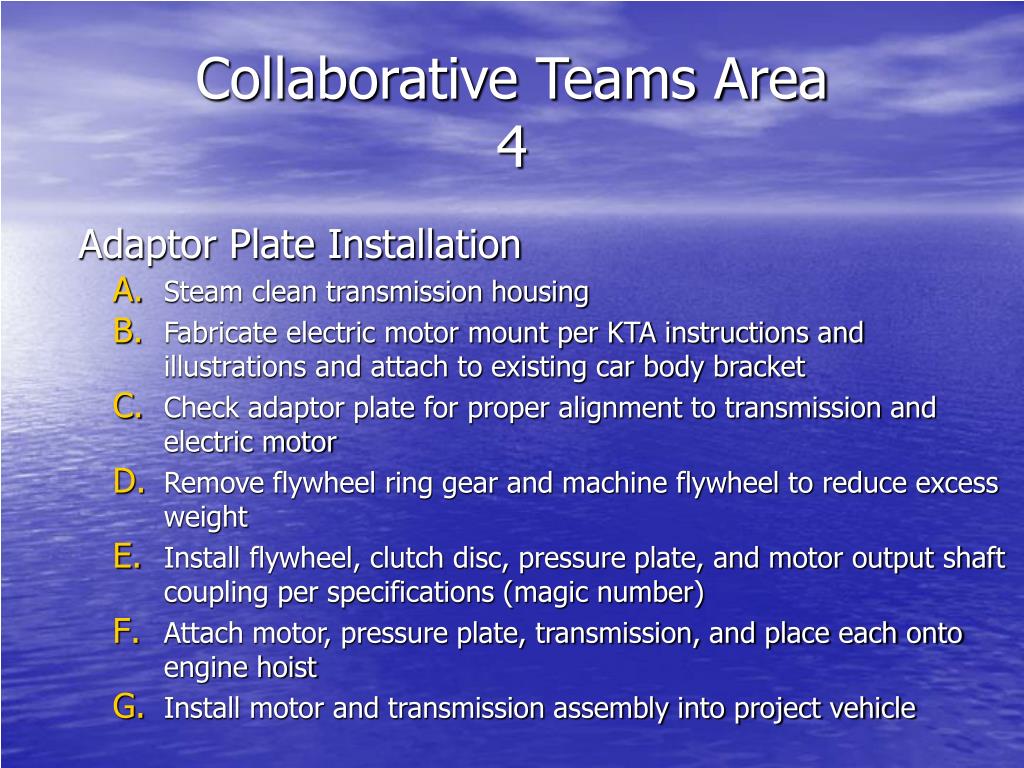 Collaborative Teams Area 4

Adaptor Plate Installation

A. Steam clean transmission housing
B. Fabricate electric motor mount per KTA instructions and illustrations and attach to existing car body bracket
C. Check adaptor plate for proper alignment to transmission and electric motor
D. Remove flywheel ring gear and machine flywheel to reduce excess weight
E. Install flywheel, clutch disc, pressure plate, and motor output shaft coupling per specifications (magic number)
F. Attach motor, pressure plate, transmission, and place each onto engine hoist
G. Install motor and transmission assembly into project vehicle